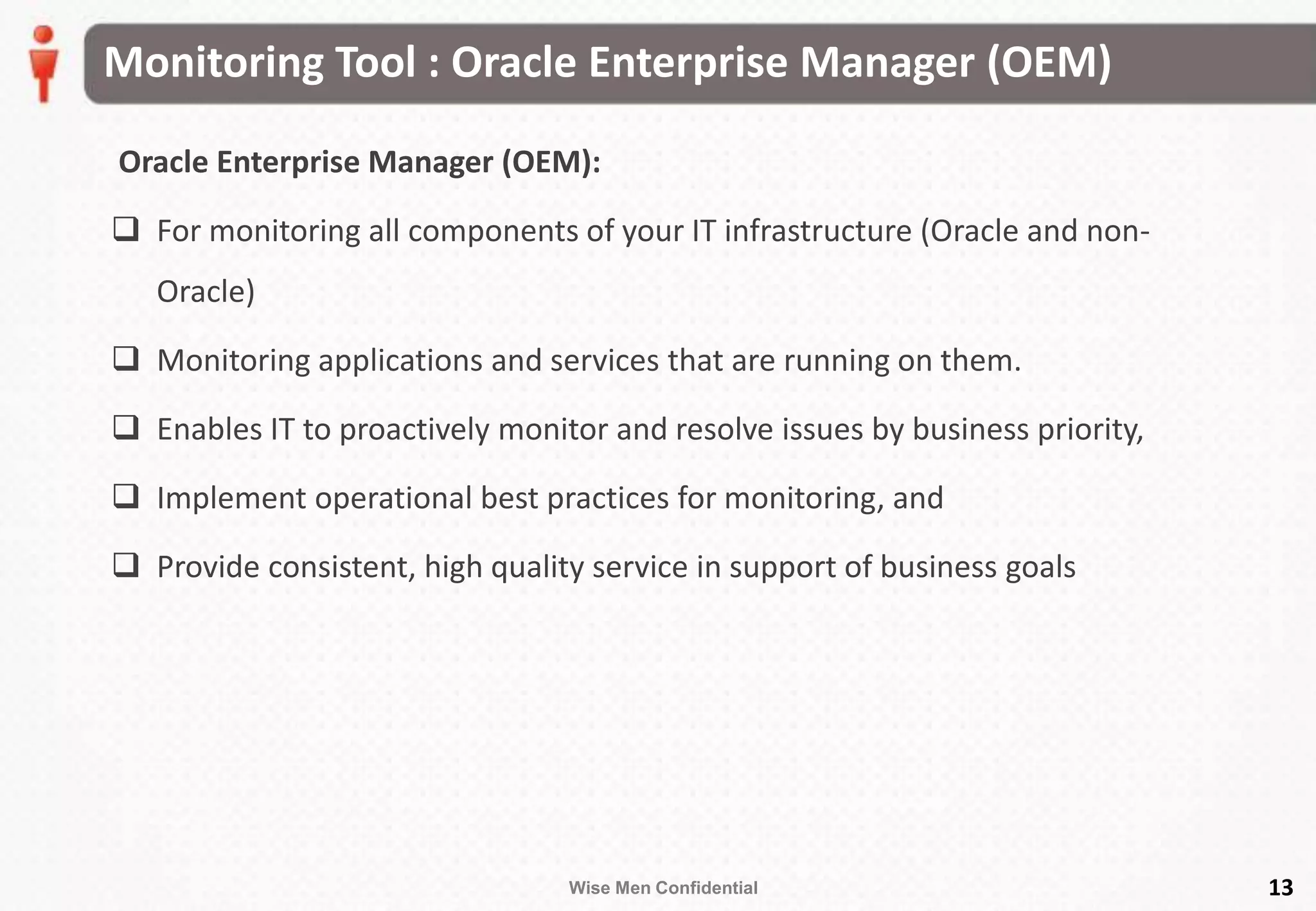 Monitoring Tool : Oracle Enterprise Manager (OEM)

Oracle Enterprise Manager (OEM):

❑ For monitoring all components of your IT infrastructure (Oracle and non-Oracle)

❑ Monitoring applications and services that are running on them.

❑ Enables IT to proactively monitor and resolve issues by business priority,

❑ Implement operational best practices for monitoring, and

❑ Provide consistent, high quality service in support of business goals

Wise Men Confidential

13